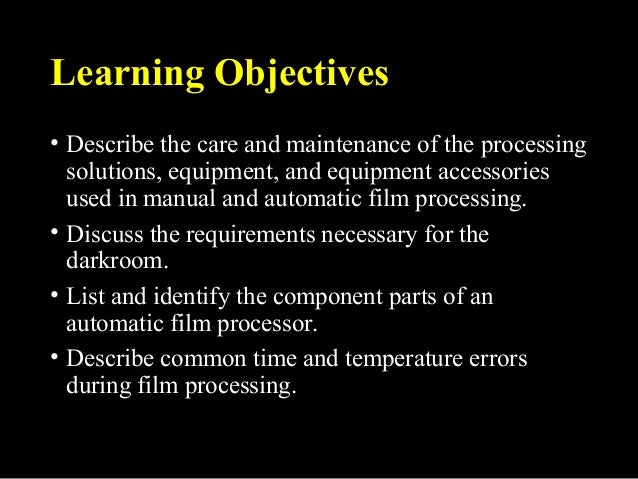 Learning Objectives

• Describe the care and maintenance of the processing solutions, equipment, and equipment accessories used in manual and automatic film processing.

• Discuss the requirements necessary for the darkroom.

• List and identify the component parts of an automatic film processor.

• Describe common time and temperature errors during film processing.